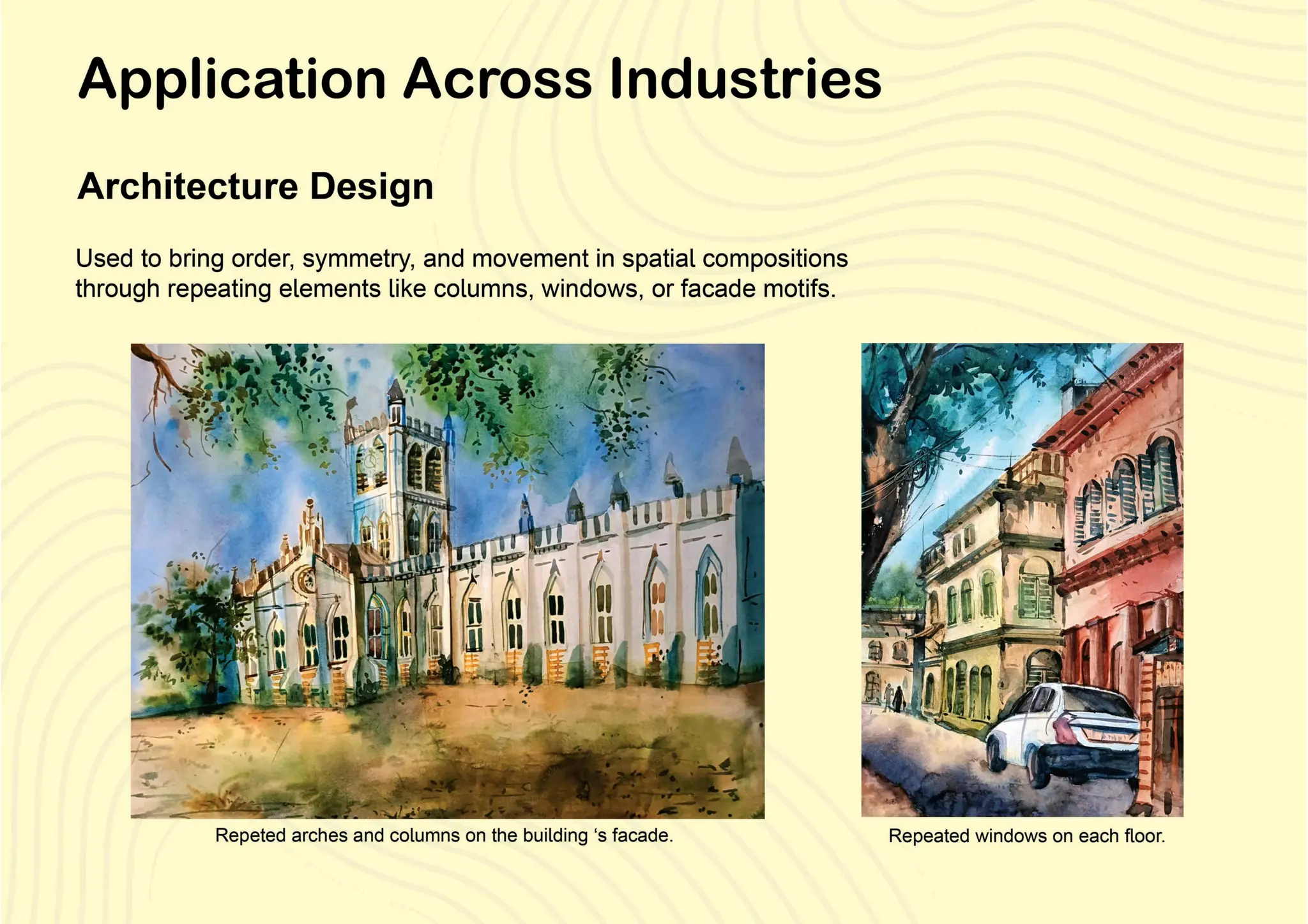 Application Across Industries

Architecture Design

Used to bring order, symmetry, and movement in spatial compositions through repeating elements like columns, windows, or facade motifs.

Repeted arches and columns on the building ‘s facade.

Repeated windows on each floor.